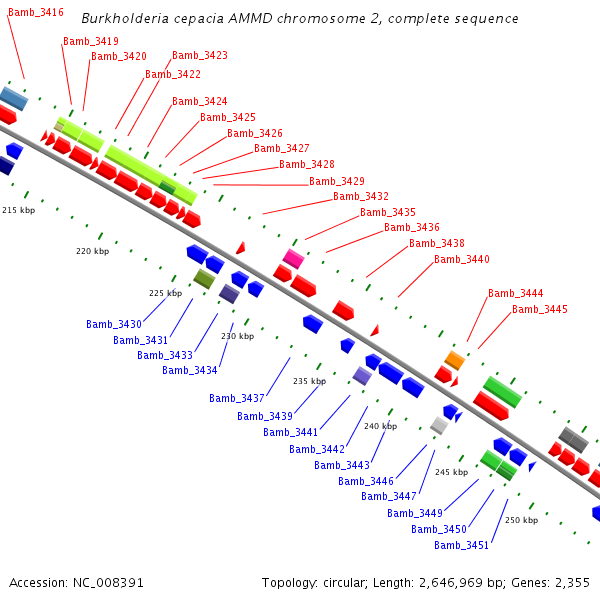 Burkholderia cepacia AMMD chromosome 2, complete sequence

Bamb_3416
Bamb_3419
Bamb_3420
Bamb_3423
Bamb_3422
Bamb_3424
Bamb_3425
Bamb_3426
Bamb_3427
Bamb_3428
Bamb_3429
Bamb_3432
Bamb_3435
Bamb_3436
Bamb_3438
Bamb_3440
Bamb_3444
Bamb_3445

215 kbp
220 kbp
225 kbp
230 kbp
235 kbp
240 kbp
245 kbp
250 kbp

Bamb_3430
Bamb_3431
Bamb_3433
Bamb_3434
Bamb_3437
Bamb_3439
Bamb_3441
Bamb_3442
Bamb_3443
Bamb_3446
Bamb_3447
Bamb_3449
Bamb_3450
Bamb_3451

Accession: NC_008391

Topology: circular; Length: 2,646,969 bp; Genes: 2,355